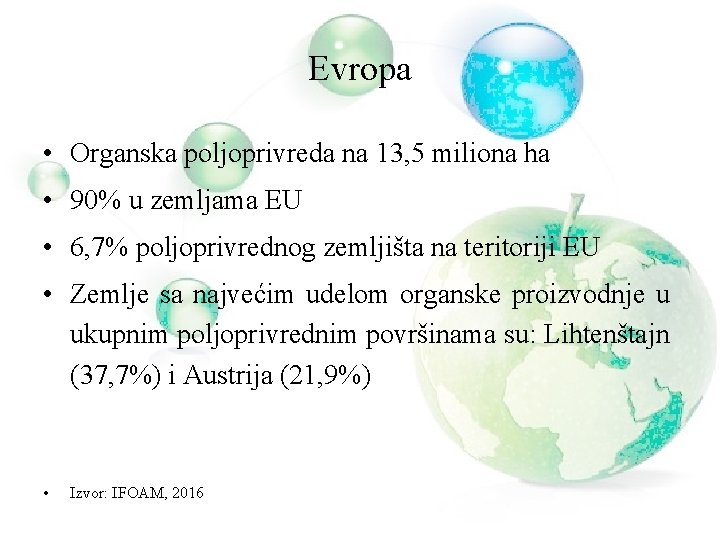 Evropa

• Organska poljoprivreda na 13,5 miliona ha
• 90% u zemljama EU
• 6,7% poljoprivrednog zemljišta na teritoriji EU
• Zemlje sa najvećim udelom organske proizvodnje u ukupnim poljoprivrednim površinama su: Lihtenštajn (37,7%) i Austrija (21,9%)

• Izvor: IFOAM, 2016